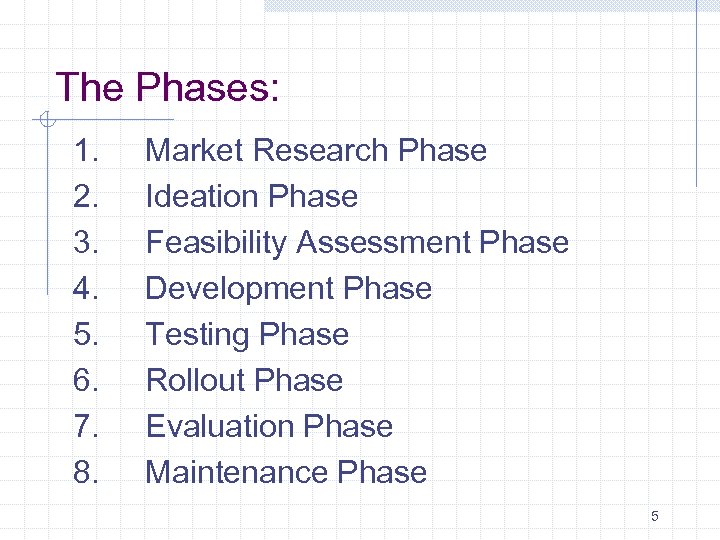 The Phases:

1. Market Research Phase
2. Ideation Phase
3. Feasibility Assessment Phase
4. Development Phase
5. Testing Phase
6. Rollout Phase
7. Evaluation Phase
8. Maintenance Phase

5